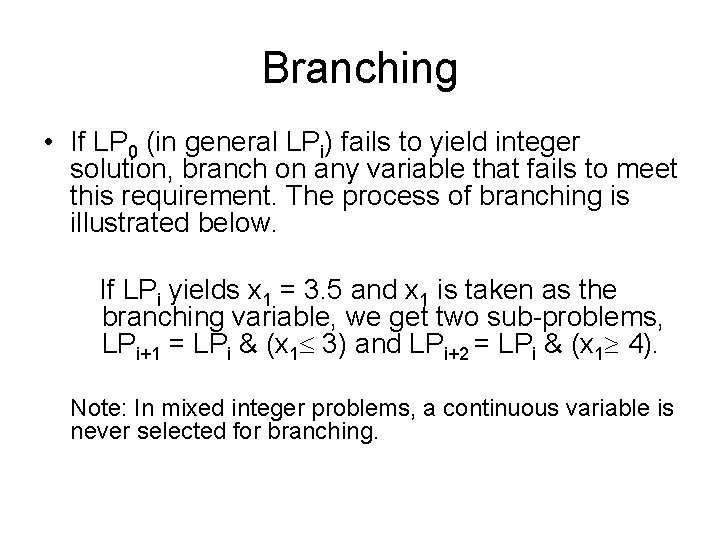 Branching

• If $LP_0$ (in general $LP_i$) fails to yield integer solution, branch on any variable that fails to meet this requirement. The process of branching is illustrated below.

If $LP_i$ yields $x_1 = 3.5$ and $x_1$ is taken as the branching variable, we get two sub-problems, $LP_{i+1} = LP_i$ & $(x_1 \leq 3)$ and $LP_{i+2} = LP_i$ & $(x_1 \geq 4)$.

Note: In mixed integer problems, a continuous variable is never selected for branching.